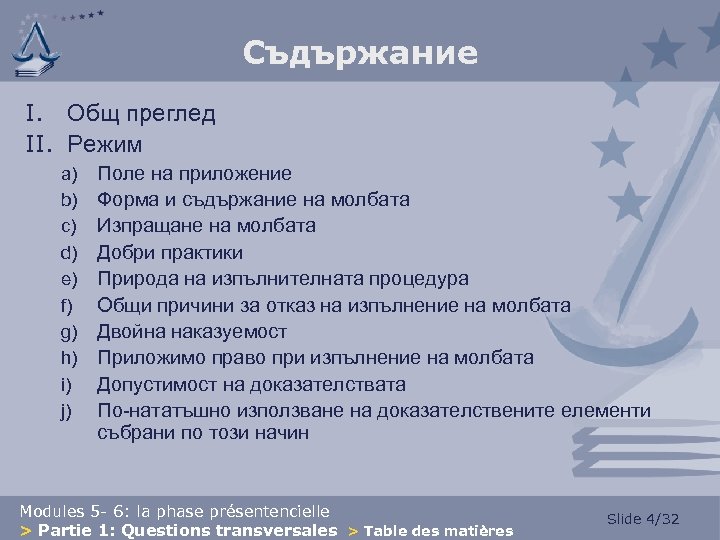 Съдържание

I. Общ преглед
II. Режим
a) Поле на приложение
b) Форма и съдържание на молбата
c) Изпращане на молбата
d) Добри практики
e) Природа на изпълнителната процедура
f) Общи причини за отказ на изпълнение на молбата
g) Двойна наказуемост
h) Приложимо право при изпълнение на молбата
i) Допустимост на доказателствата
j) По-нататъшно използване на доказателствените елементи събрани по този начин

Modules 5- 6: la phase présentencielle
> Partie 1: Questions transversales > Table des matières
Slide 4/32